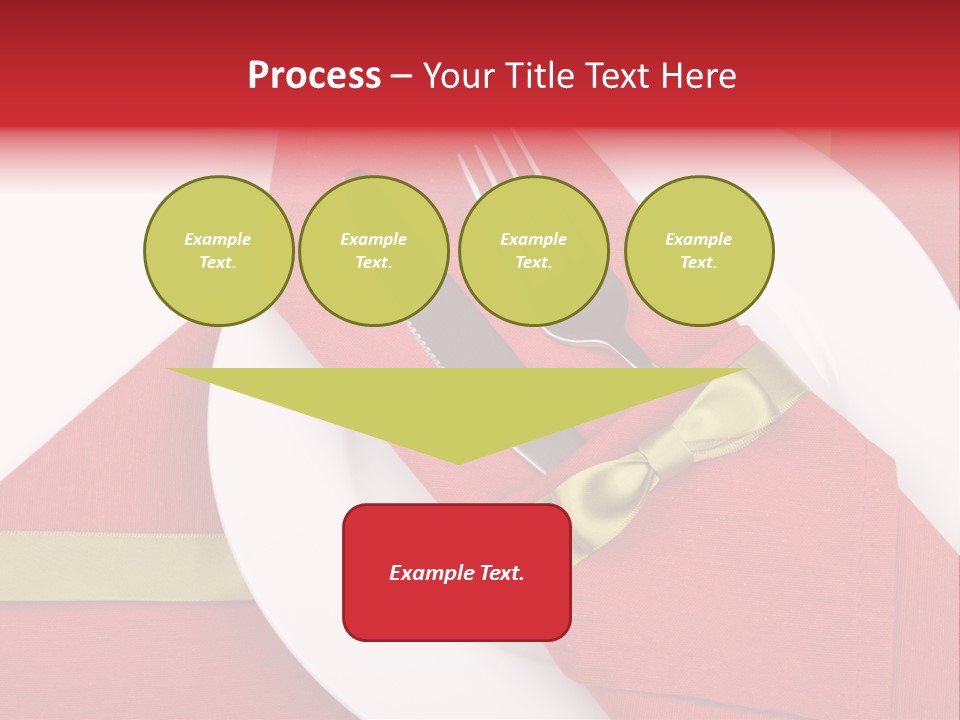 Process – Your Title Text Here

Example Text.

Example Text.

Example Text.

Example Text.

Example Text.